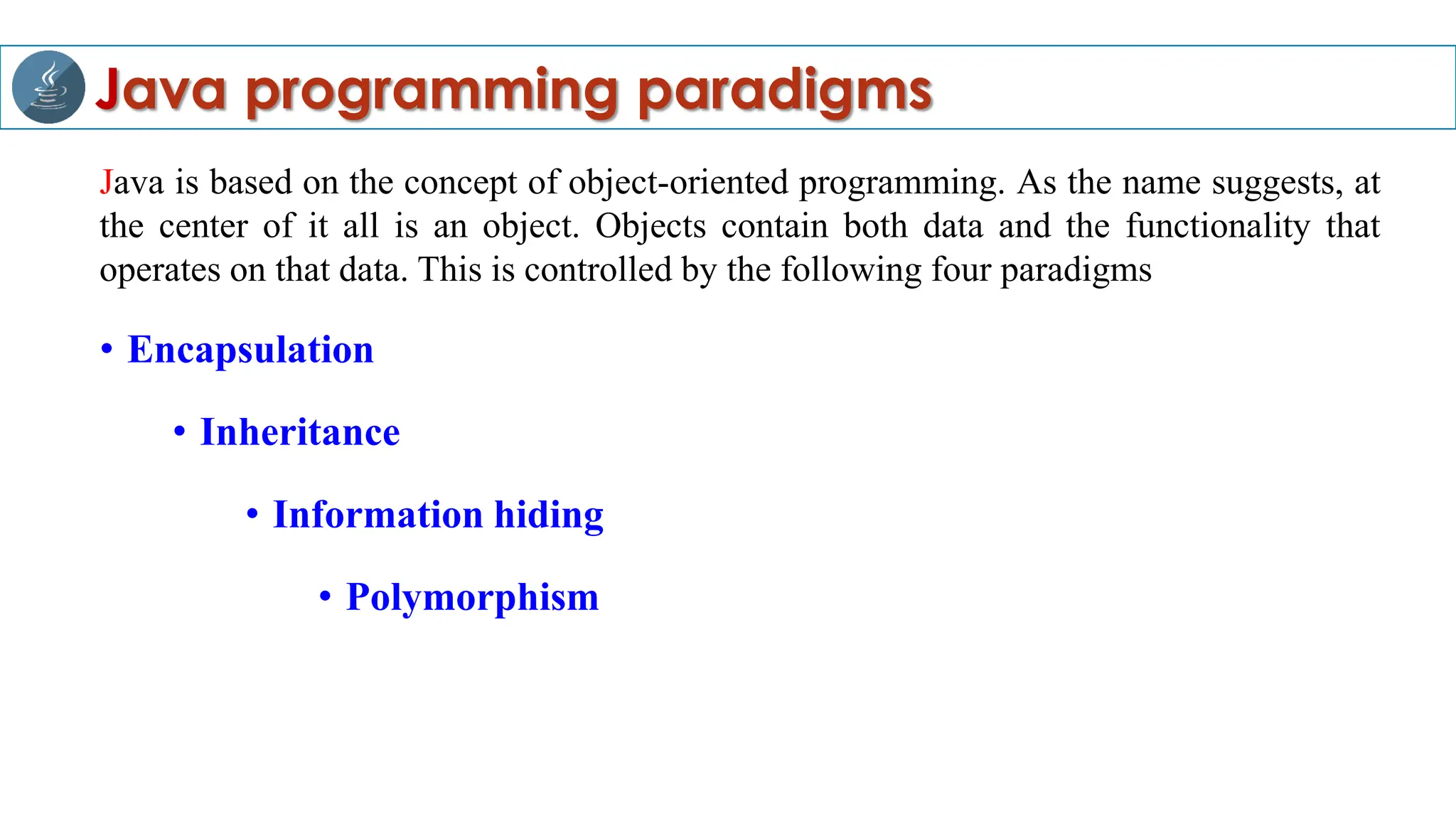 Java programming paradigms

Java is based on the concept of object-oriented programming. As the name suggests, at the center of it all is an object. Objects contain both data and the functionality that operates on that data. This is controlled by the following four paradigms

• Encapsulation

• Inheritance

• Information hiding

• Polymorphism